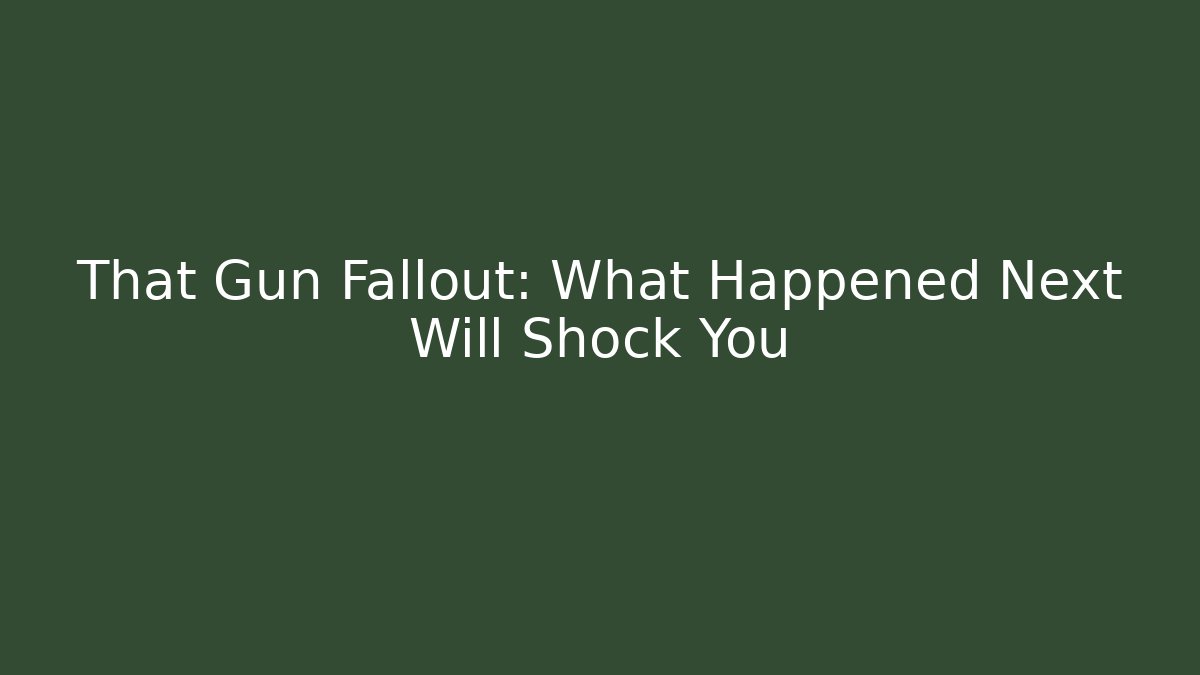 That Gun Fallout: What Happened Next Will Shock You